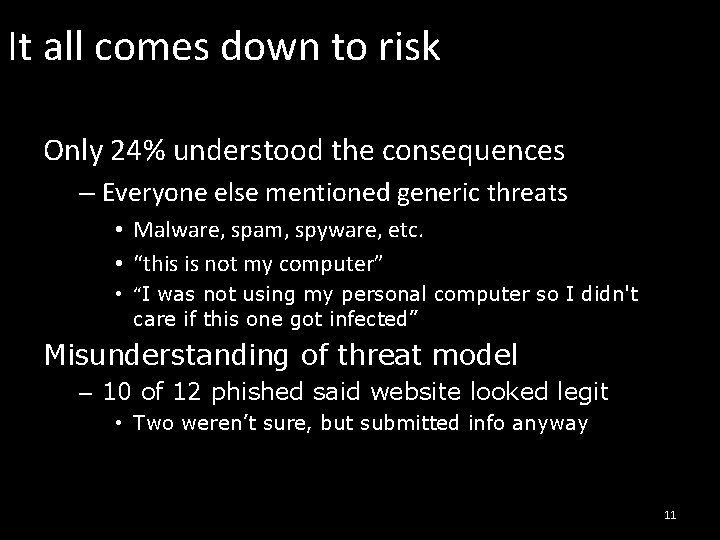 It all comes down to risk

Only 24% understood the consequences

– Everyone else mentioned generic threats

• Malware, spam, spyware, etc.

• "this is not my computer"

• "I was not using my personal computer so I didn't care if this one got infected"

Misunderstanding of threat model

– 10 of 12 phished said website looked legit

• Two weren't sure, but submitted info anyway

11